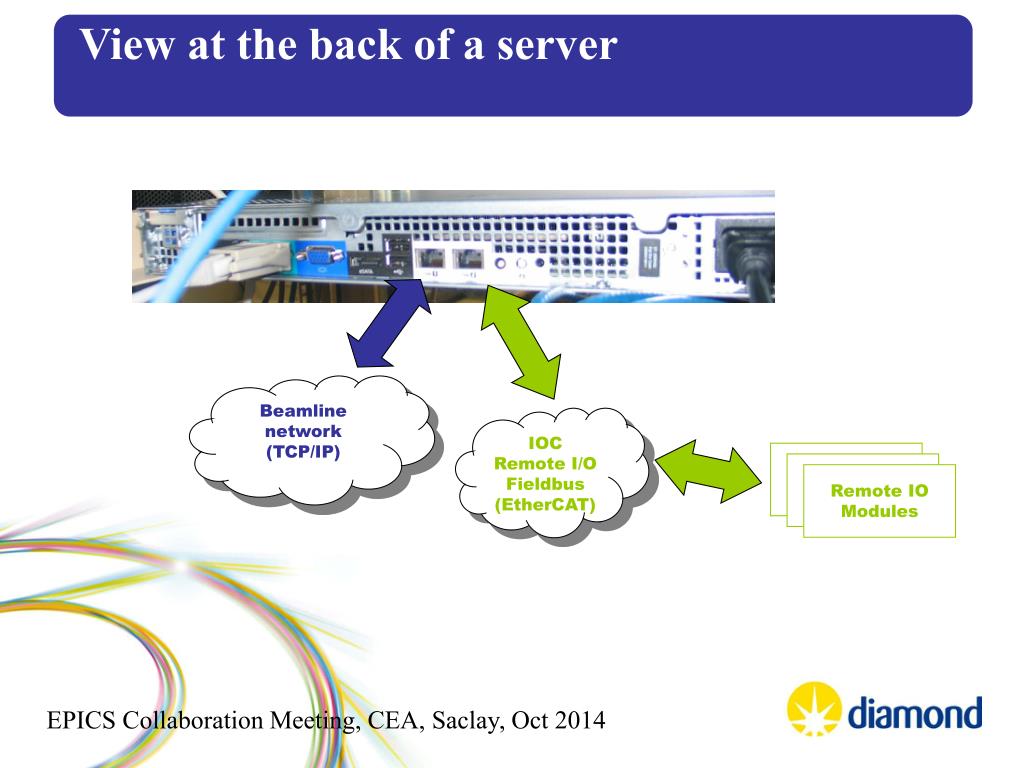 View at the back of a server

Beamline network (TCP/IP)

IOC Remote I/O Fieldbus (EtherCAT)

Remote IO Modules

EPICS Collaboration Meeting, CEA, Saclay, Oct 2014

diamond